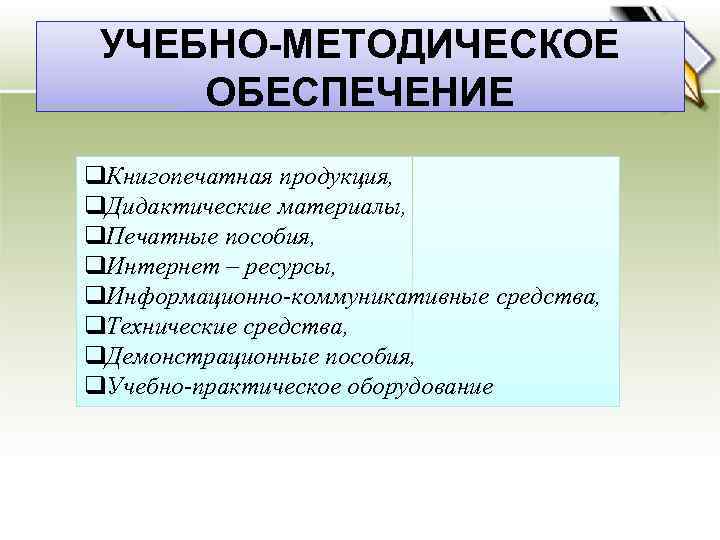 УЧЕБНО-МЕТОДИЧЕСКОЕ ОБЕСПЕЧЕНИЕ

❑Книгопечатная продукция,
❑Дидактические материалы,
❑Печатные пособия,
❑Интернет – ресурсы,
❑Информационно-коммуникативные средства,
❑Технические средства,
❑Демонстрационные пособия,
❑Учебно-практическое оборудование